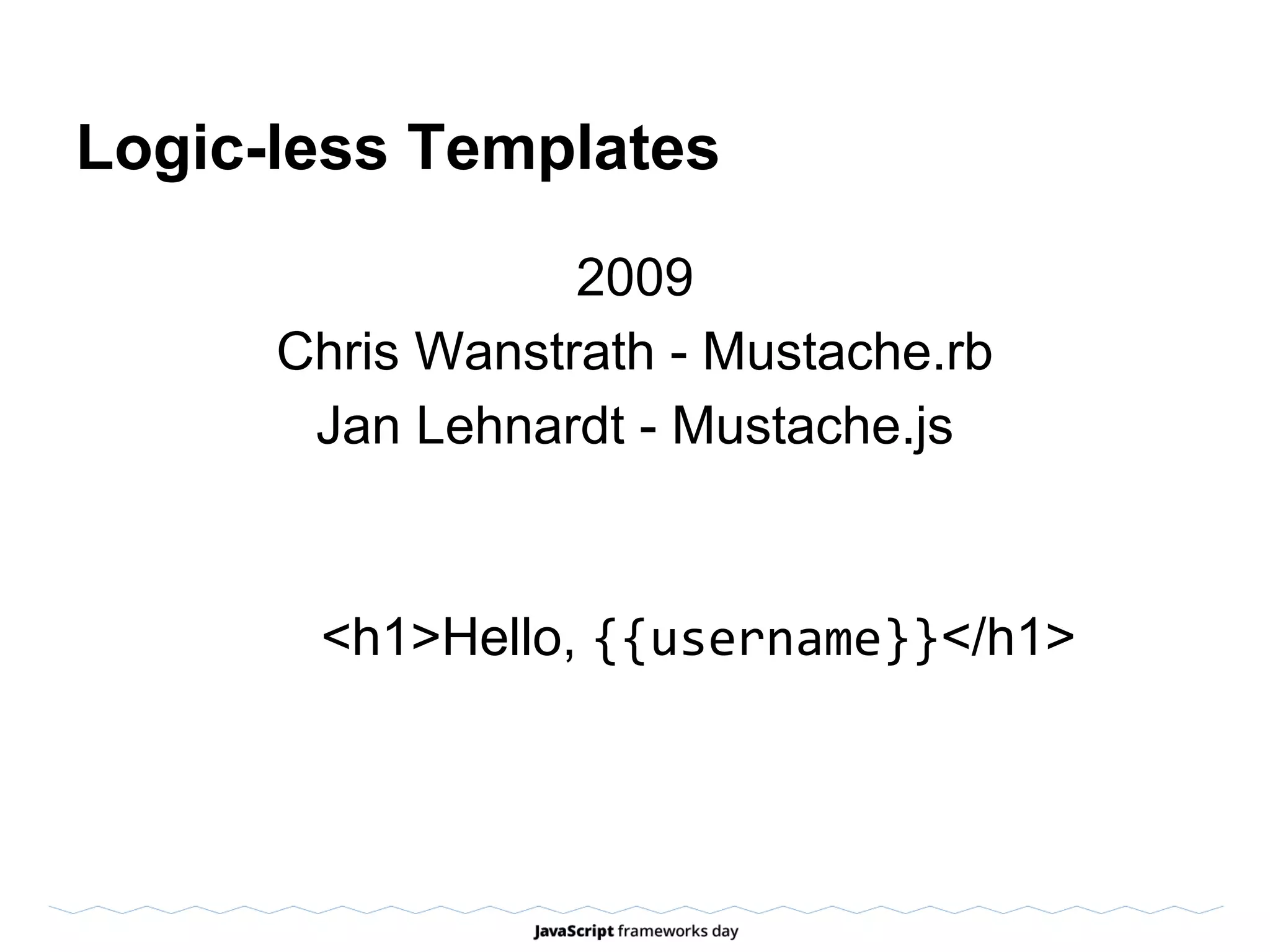 Logic-less Templates

2009

Chris Wanstrath - Mustache.rb

Jan Lehnardt - Mustache.js

<h1>Hello, {{username}}</h1>

JavaScript frameworks day